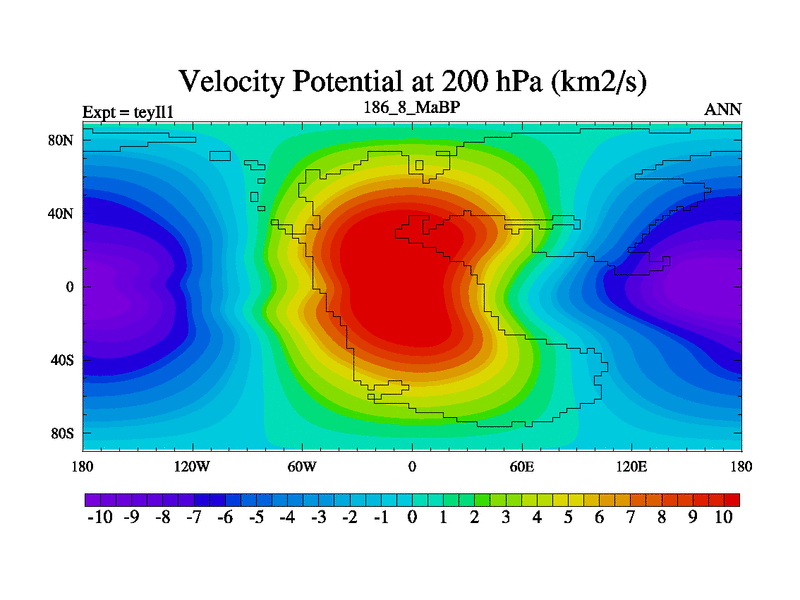 Velocity Potential at 200 hPa (km2/s)

Expt = teyIl1
186_8_MaBP
ANN

80N
40N
0
40S
80S

180
120W
60W
0
60E
120E
180

-10 -9 -8 -7 -6 -5 -4 -3 -2 -1 0 1 2 3 4 5 6 7 8 9 10